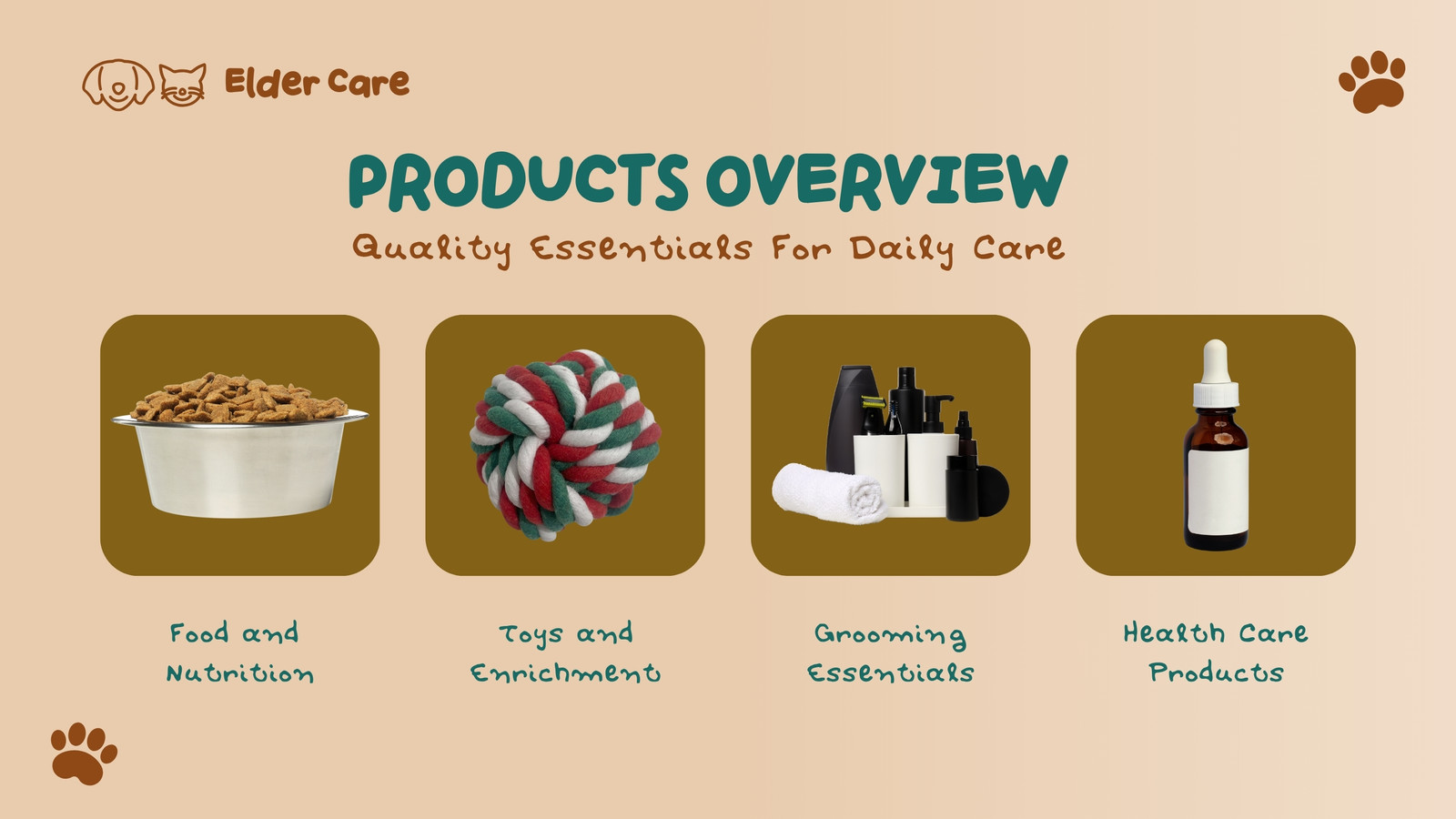 Elder Care

PRODUCTS OVERVIEW

Quality Essentials For Daily Care

Food and Nutrition

Toys and Enrichment

Grooming Essentials

Health Care Products